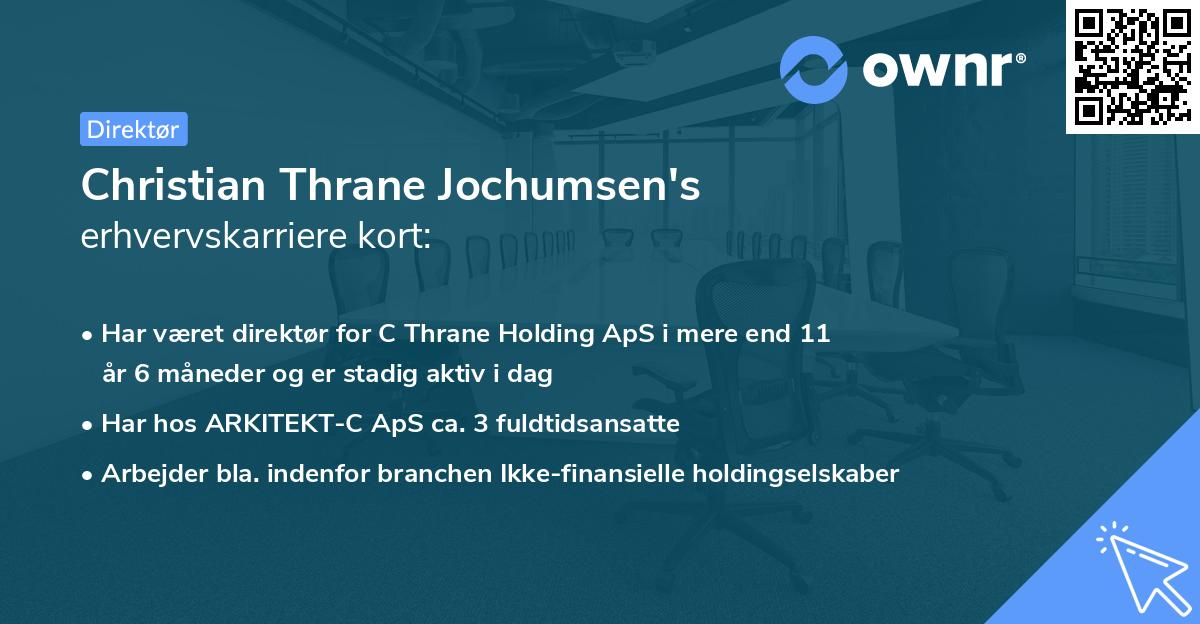 ownr®

Direktør

Christian Thrane Jochumsen's
erhvervskarriere kort:

• Har været direktør for C Thrane Holding ApS i mere end 11 år 6 måneder og er stadig aktiv i dag
• Har hos ARKITEKT-C ApS ca. 3 fuldtidsansatte
• Arbejder bla. indenfor branchen Ikke-finansielle holdingselskaber